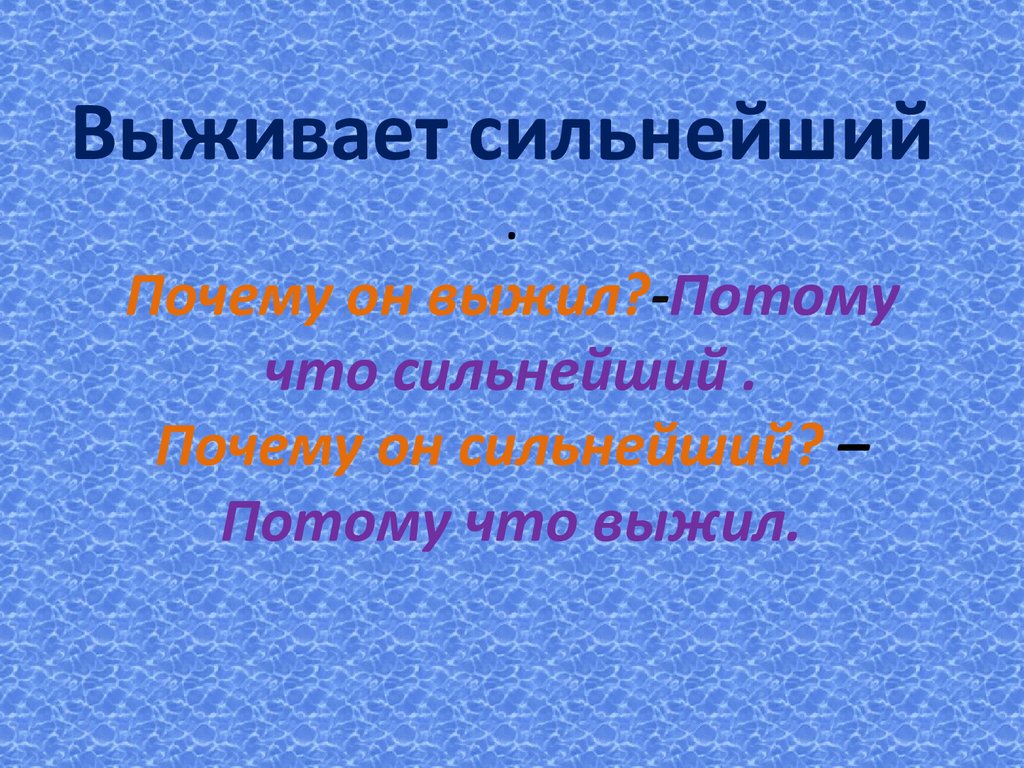 Выживает сильнейший

.
Почему он выжил?-Потому что сильнейший .
Почему он сильнейший? –
Потому что выжил.